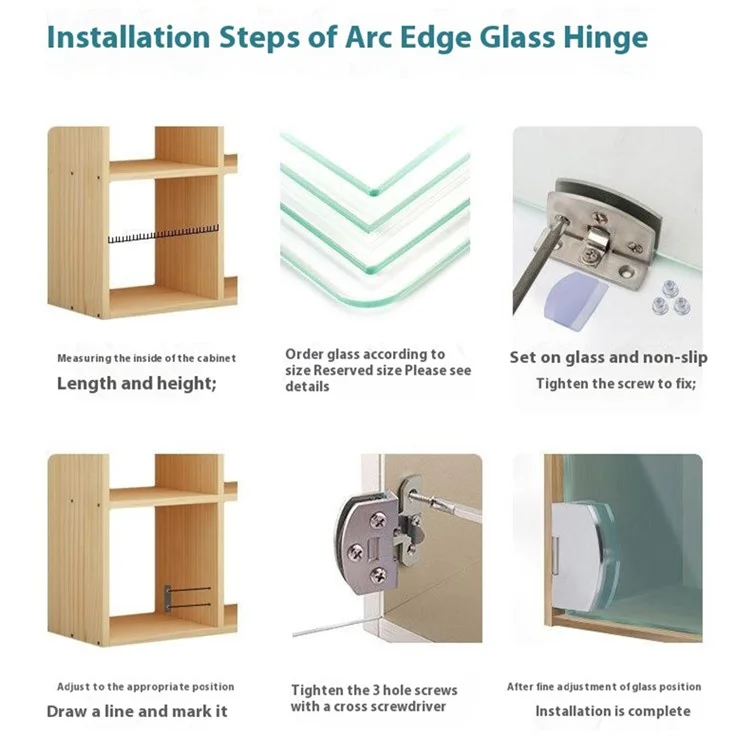 Installation Steps of Arc Edge Glass Hinge

Measuring the inside of the cabinet
Length and height;

Order glass according to size Reserved size Please see details

Set on glass and non-slip
Tighten the screw to fix;

Adjust to the appropriate position
Draw a line and mark it

Tighten the 3 hole screws with a cross screwdriver

After fine adjustment of glass position
Installation is complete